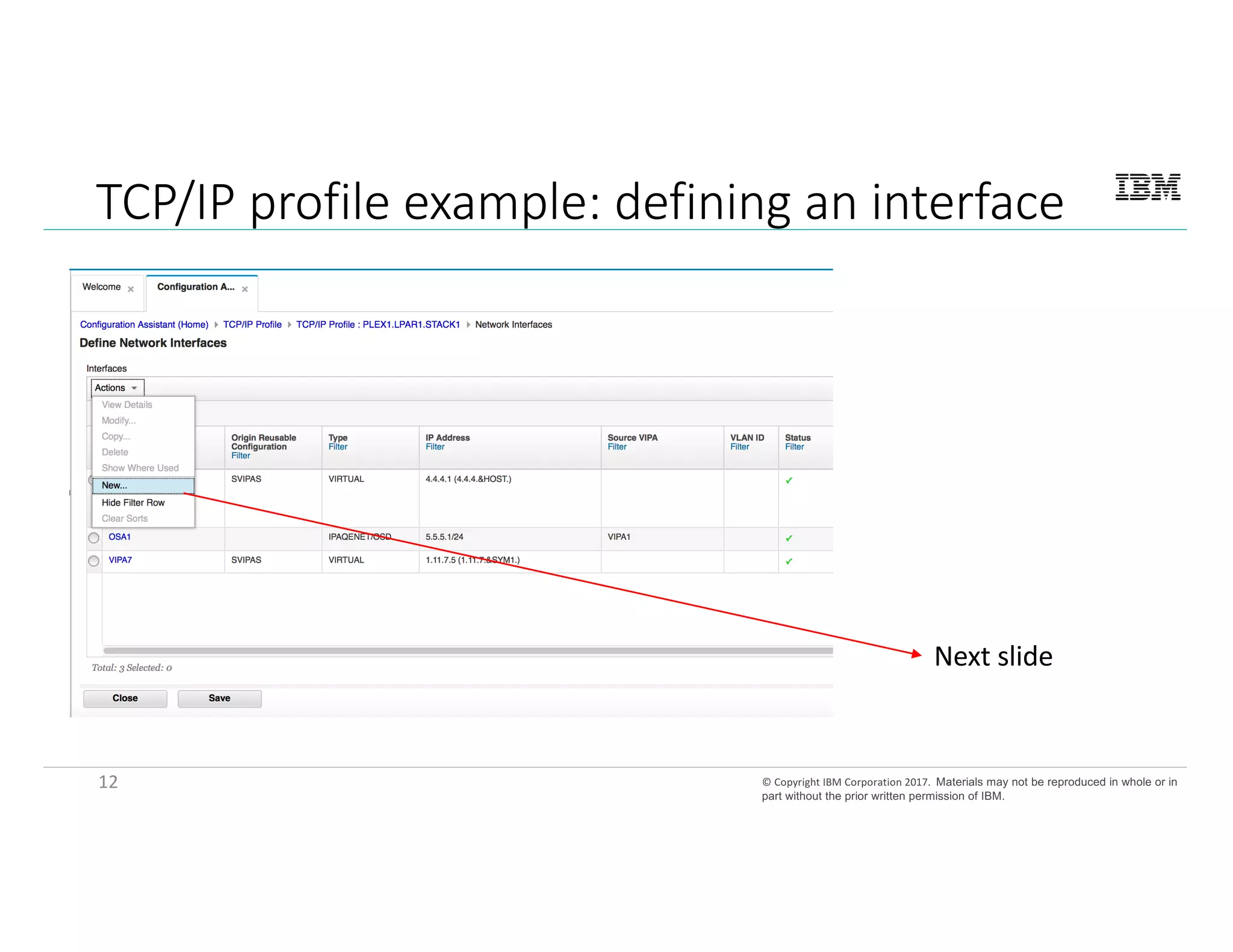 TCP/IP profile example: defining an interface

IBM

Welcome × Configuration A... ×

Configuration Assistant (Home) ▸ TCP/IP Profile ▸ TCP/IP Profile : PLEX1.LPAR1.STACK1 ▸ Network Interfaces

Define Network Interfaces

Interfaces

Actions

View Details
Modify...
Copy...
Delete
Show Where Used
New...
Hide Filter Row
Clear Sorts

| | Origin Reusable Configuration Filter | Type Filter | IP Address Filter | Source VIPA Filter | VLAN ID Filter | Status Filter |
|---|---|---|---|---|---|---|
| | SVIPAS | VIRTUAL | 4.4.4.1 (4.4.4.&HOST.) | | | ✓ |
| OSA1 | | IPAQENET/OSD | 5.5.5.1/24 | VIPA1 | | ✓ |
| VIPA7 | SVIPAS | VIRTUAL | 1.11.7.5 (1.11.7.&SYM1.) | | | ✓ |

Total: 3 Selected: 0

Close Save

Next slide

12

© Copyright IBM Corporation 2017. Materials may not be reproduced in whole or in part without the prior written permission of IBM.